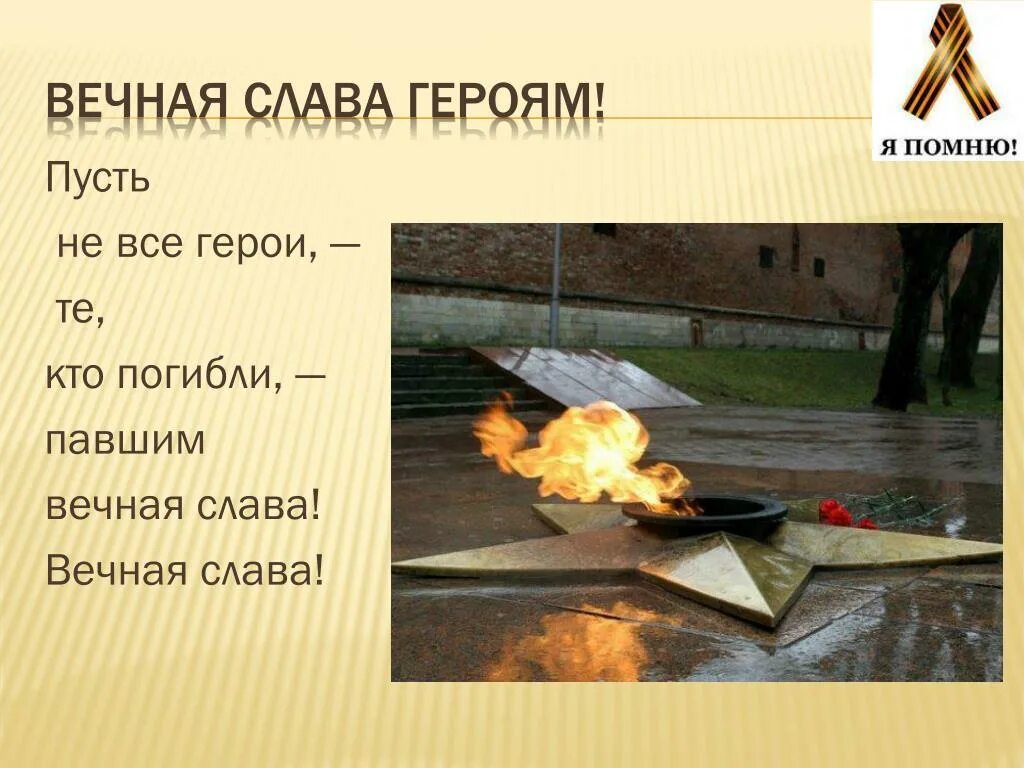 ВЕЧНАЯ СЛАВА ГЕРОЯМ!

Я ПОМНЮ!

Пусть
не все герои, —
те,
кто погибли, —
павшим
вечная слава!
Вечная слава!